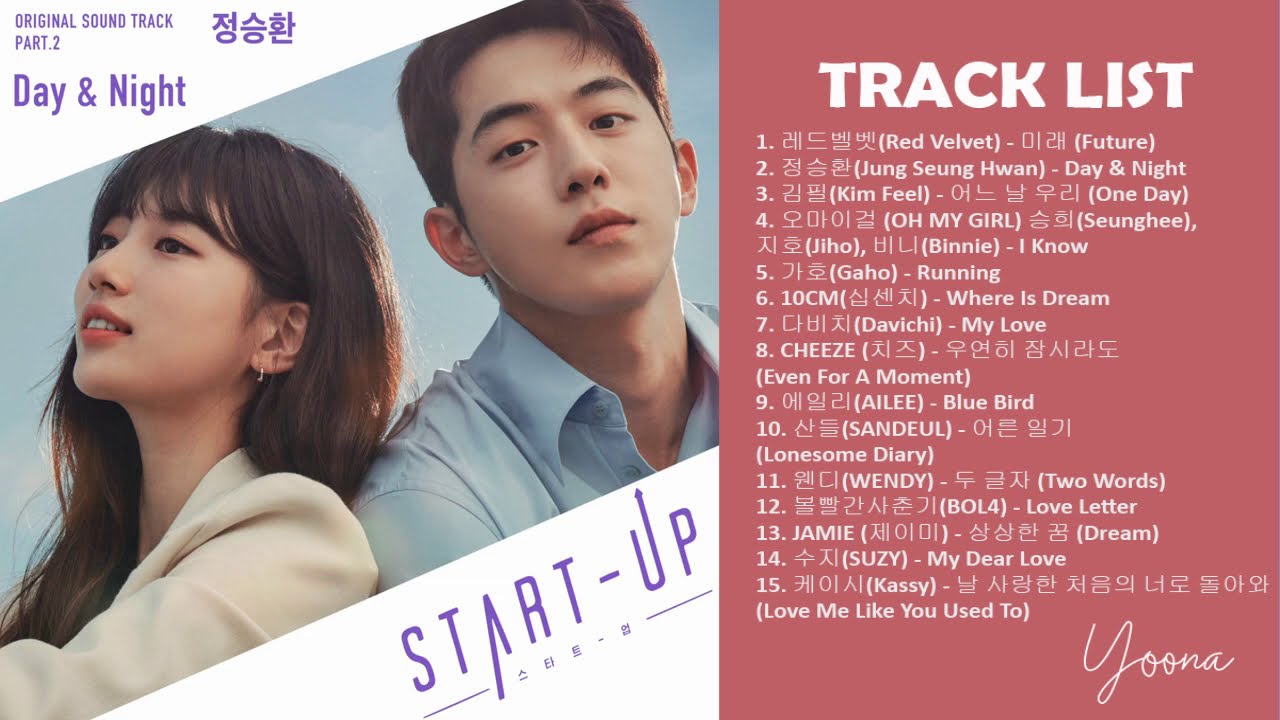 ORIGINAL SOUND TRACK
PART.2
정승환

Day & Night

START-UP
스타트-업

TRACK LIST

1. 레드벨벳(Red Velvet) - 미래 (Future)
2. 정승환(Jung Seung Hwan) - Day & Night
3. 김필(Kim Feel) - 어느 날 우리 (One Day)
4. 오마이걸 (OH MY GIRL) 승희(Seunghee), 지호(Jiho), 비니(Binnie) - I Know
5. 가호(Gaho) - Running
6. 10CM(십센치) - Where Is Dream
7. 다비치(Davichi) - My Love
8. CHEEZE (치즈) - 우연히 잠시라도 (Even For A Moment)
9. 에일리(AILEE) - Blue Bird
10. 산들(SANDEUL) - 어른 일기 (Lonesome Diary)
11. 웬디(WENDY) - 두 글자 (Two Words)
12. 볼빨간사춘기(BOL4) - Love Letter
13. JAMIE (제이미) - 상상한 꿈 (Dream)
14. 수지(SUZY) - My Dear Love
15. 케이시(Kassy) - 날 사랑한 처음의 너로 돌아와 (Love Me Like You Used To)

Yoona